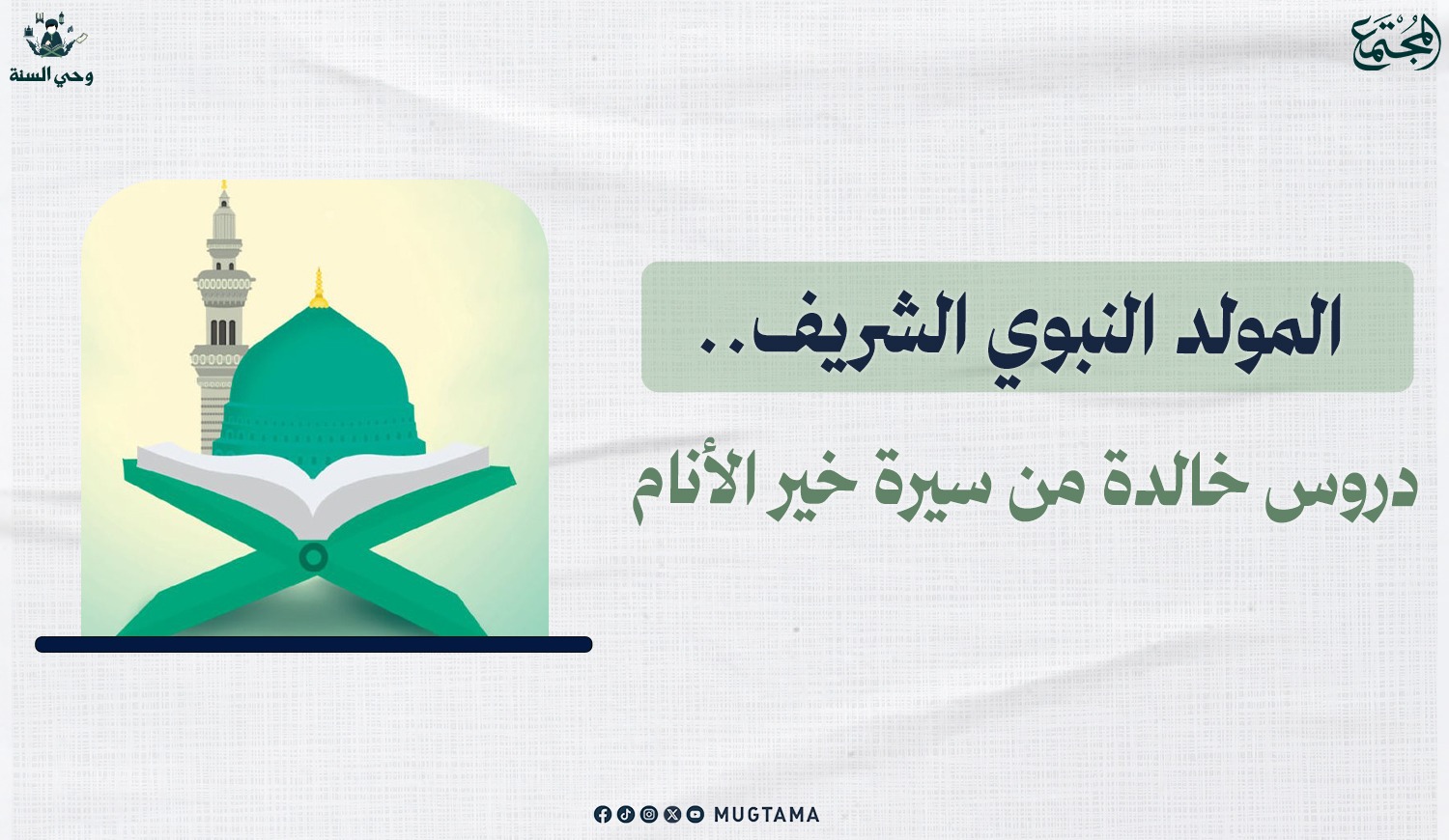 المجتمع

وحي السنة

المولد النبوي الشريف..

دروس خالدة من سيرة خير الأنام

MUGTAMA